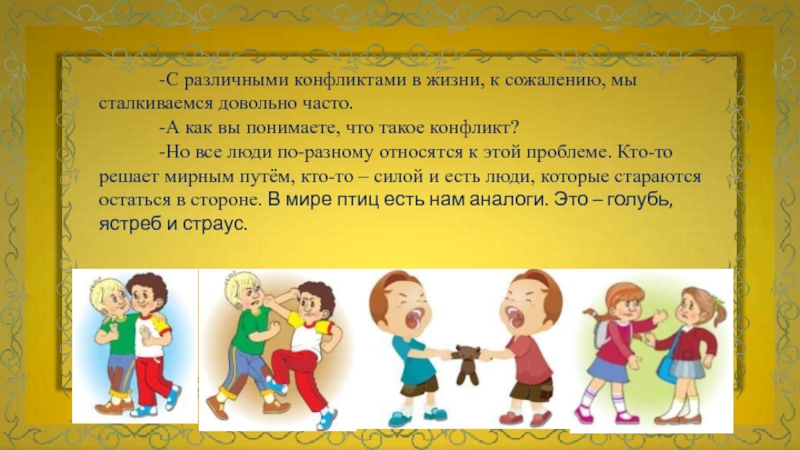 -С различными конфликтами в жизни, к сожалению, мы сталкиваемся довольно часто.

-А как вы понимаете, что такое конфликт?

-Но все люди по-разному относятся к этой проблеме. Кто-то решает мирным путём, кто-то – силой и есть люди, которые стараются остаться в стороне. В мире птиц есть нам аналоги. Это – голубь, ястреб и страус.